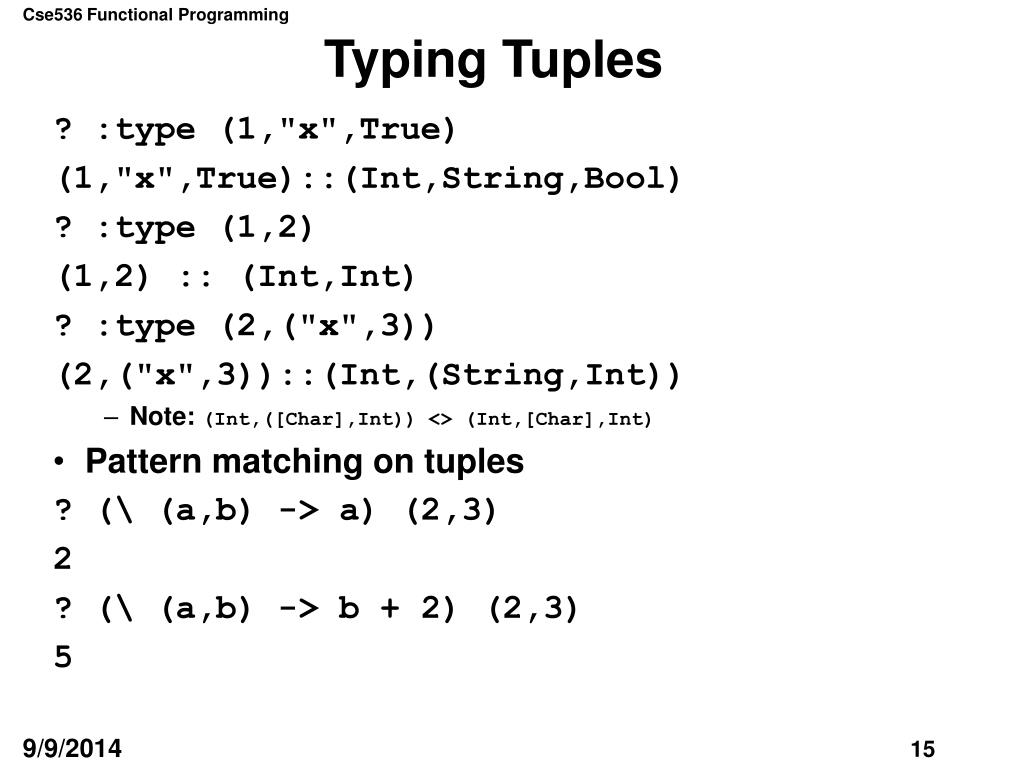 Cse536 Functional Programming

Typing Tuples

? :type (1,"x",True)

(1,"x",True)::(Int,String,Bool)

? :type (1,2)

(1,2) :: (Int,Int)

? :type (2,("x",3))

(2,("x",3))::(Int,(String,Int))

– Note: (Int,([Char],Int)) <> (Int,[Char],Int)

• Pattern matching on tuples

? (\ (a,b) -> a) (2,3)

2

? (\ (a,b) -> b + 2) (2,3)

5

9/9/2014

15